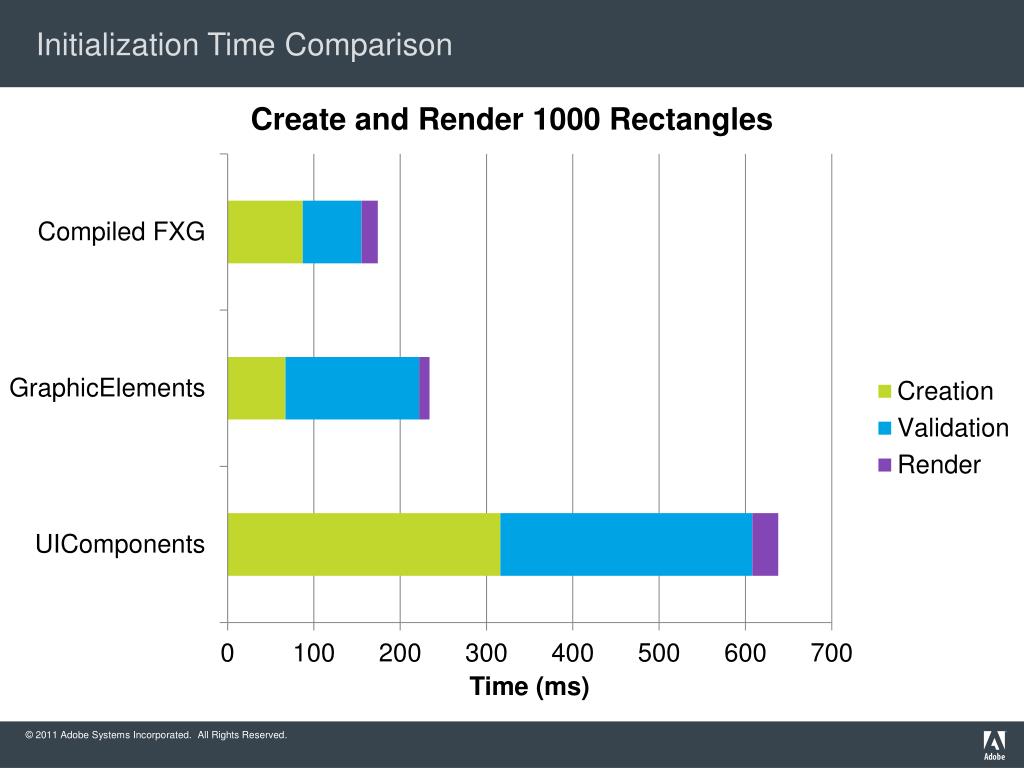 Initialization Time Comparison

Create and Render 1000 Rectangles

Compiled FXG

GraphicElements

UIComponents

0 100 200 300 400 500 600 700

Time (ms)

Creation
Validation
Render

© 2011 Adobe Systems Incorporated. All Rights Reserved.

Adobe